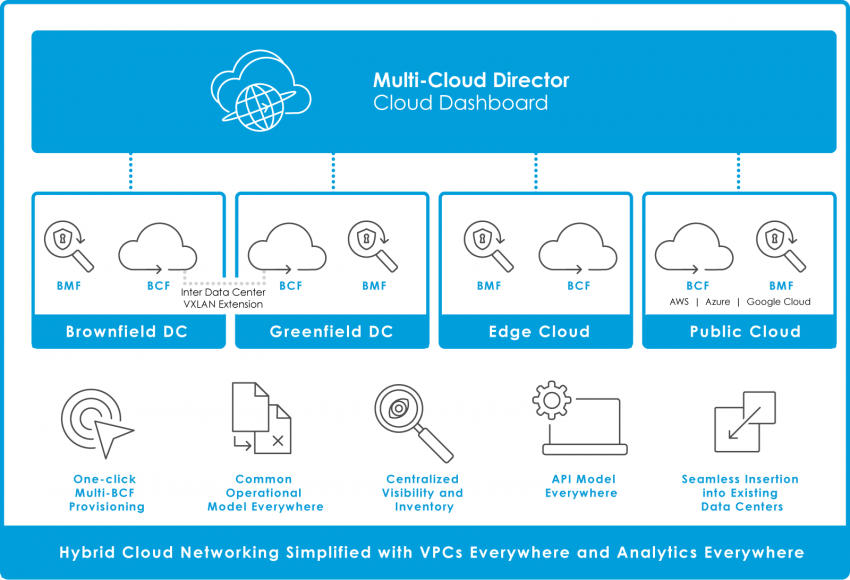 Multi-Cloud Director
Cloud Dashboard

BMF BCF
Inter Data Center VXLAN Extension
Brownfield DC

BCF BMF
Greenfield DC

BMF BCF
Edge Cloud

BCF BMF
AWS | Azure | Google Cloud
Public Cloud

One-click Multi-BCF Provisioning

Common Operational Model Everywhere

Centralized Visibility and Inventory

API Model Everywhere

Seamless Insertion into Existing Data Centers

Hybrid Cloud Networking Simplified with VPCs Everywhere and Analytics Everywhere